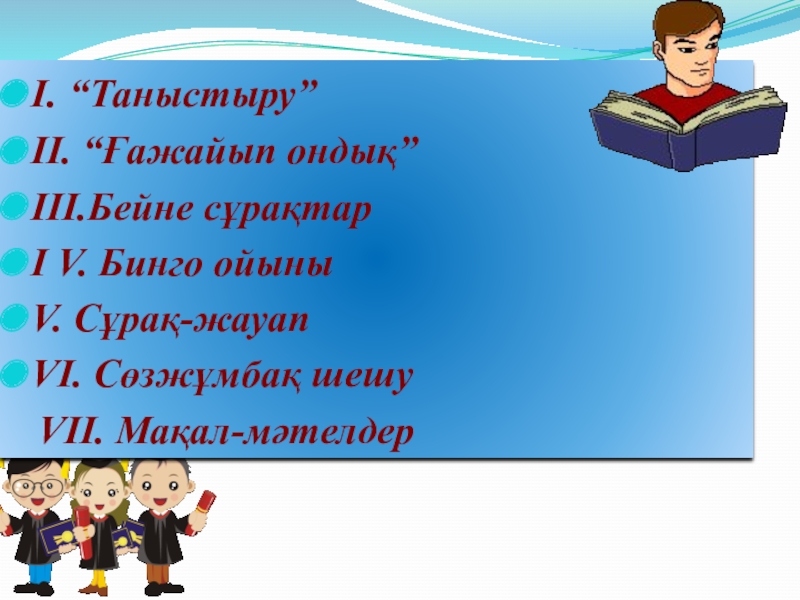 I. “Таныстыру”
II. “Ғажайып ондық”
III.Бейне сұрақтар
I V. Бинго ойыны
V. Сұрақ-жауап
VI. Сөзжұмбақ шешу
VII. Мақал-мәтелдер